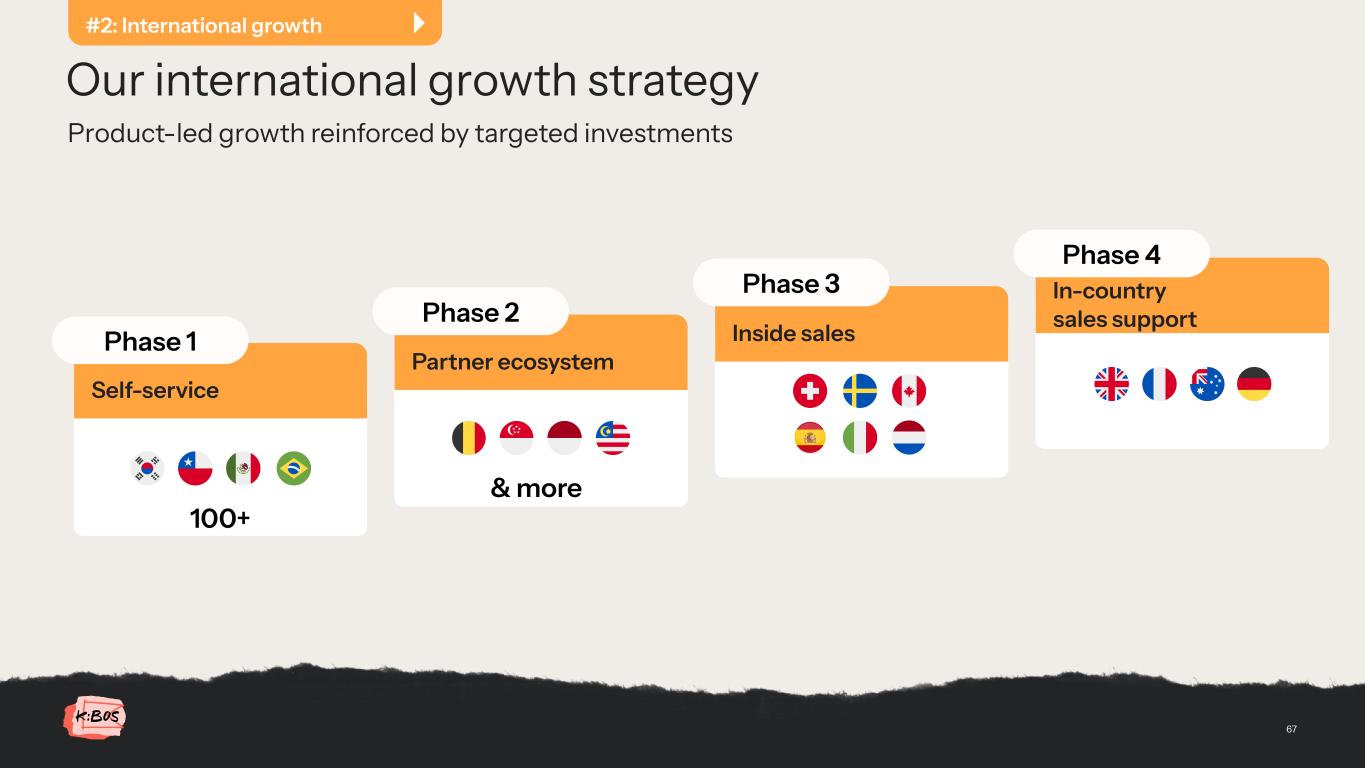 #2: International growth

Our international growth strategy

Product-led growth reinforced by targeted investments

Phase 1

Self-service

100+

Phase 2

Partner ecosystem

& more

Phase 3

Inside sales

Phase 4

In-country sales support

K:BOS

67